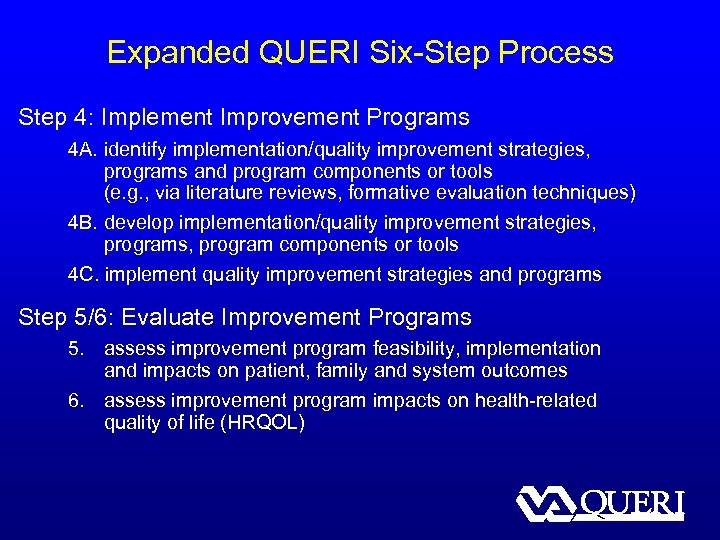 Expanded QUERI Six-Step Process

Step 4: Implement Improvement Programs

4A. identify implementation/quality improvement strategies, programs and program components or tools (e.g., via literature reviews, formative evaluation techniques)

4B. develop implementation/quality improvement strategies, programs, program components or tools

4C. implement quality improvement strategies and programs

Step 5/6: Evaluate Improvement Programs

5. assess improvement program feasibility, implementation and impacts on patient, family and system outcomes

6. assess improvement program impacts on health-related quality of life (HRQOL)

VA QUERI